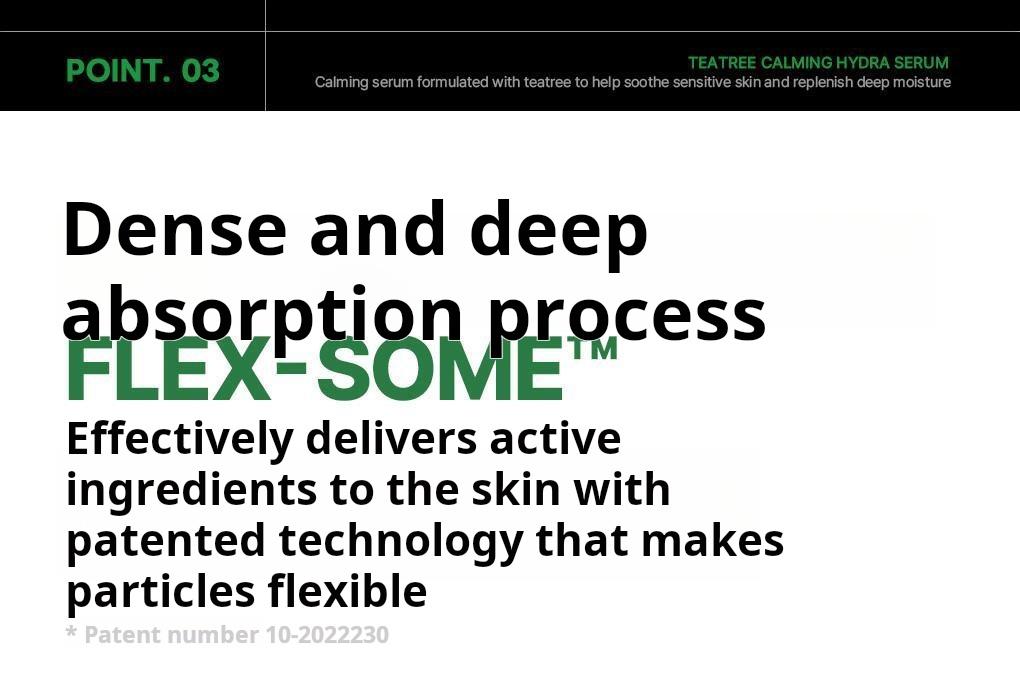 POINT. 03

TEATREE CALMING HYDRA SERUM
Calming serum formulated with teatree to help soothe sensitive skin and replenish deep moisture

Dense and deep absorption process
FLEX-SOME™
Effectively delivers active ingredients to the skin with patented technology that makes particles flexible
* Patent number 10-2022230